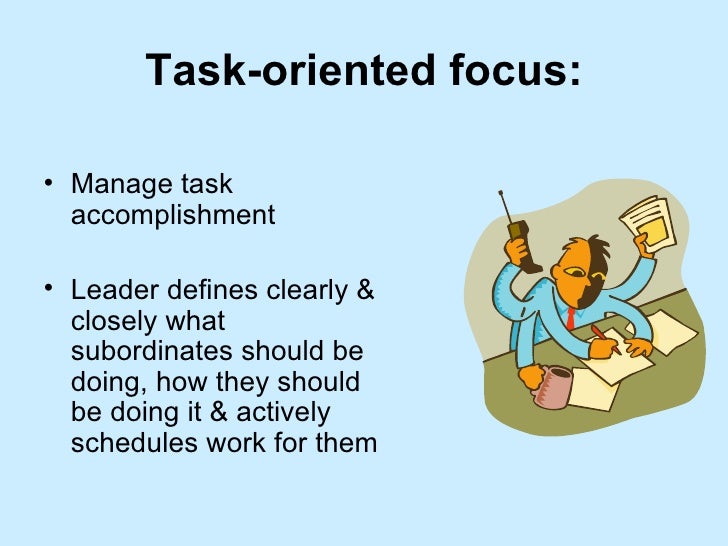 Task-oriented focus:

• Manage task accomplishment

• Leader defines clearly & closely what subordinates should be doing, how they should be doing it & actively schedules work for them